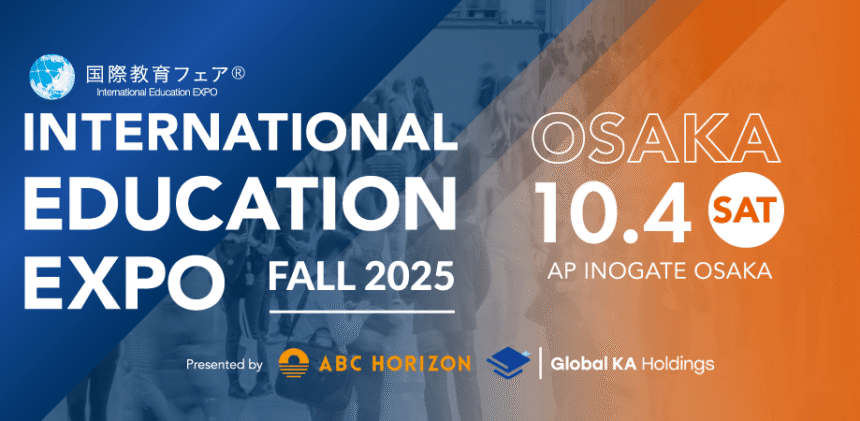 国際教育フェア®
International Education EXPO

INTERNATIONAL EDUCATION EXPO

FALL 2025

OSAKA
10.4 SAT
AP INOGATE OSAKA

Presented by ABC HORIZON | Global KA Holdings